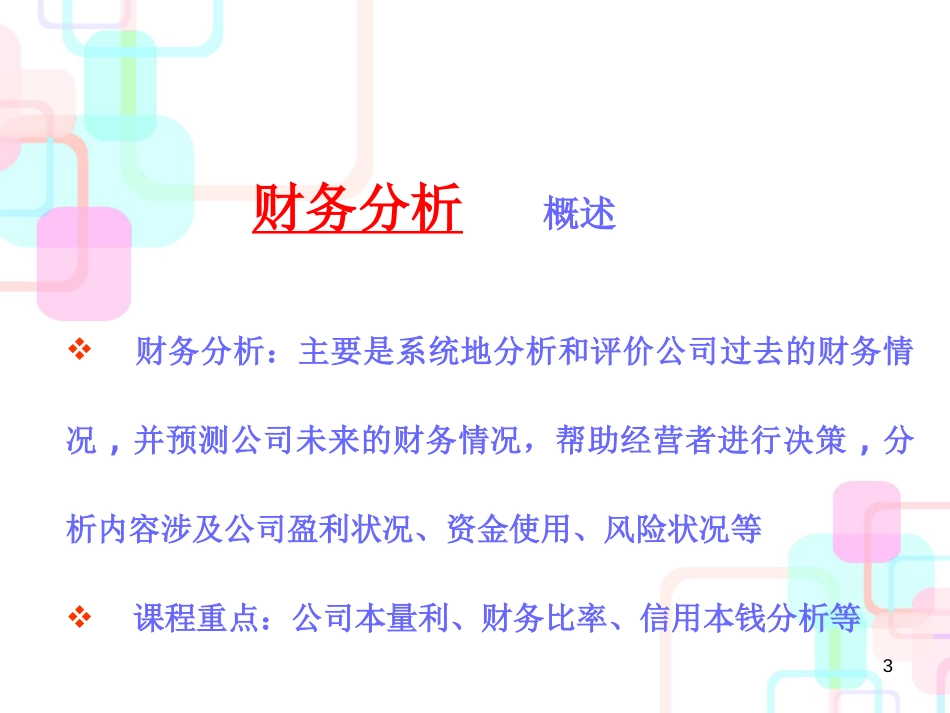 财务分析　　概述

❖ 财务分析：主要是系统地分析和评价公司过去的财务情况，并预测公司未来的财务情况，帮助经营者进行决策，分析内容涉及公司盈利状况、资金使用、风险状况等

❖ 课程重点：公司本量利、财务比率、信用本钱分析等

3